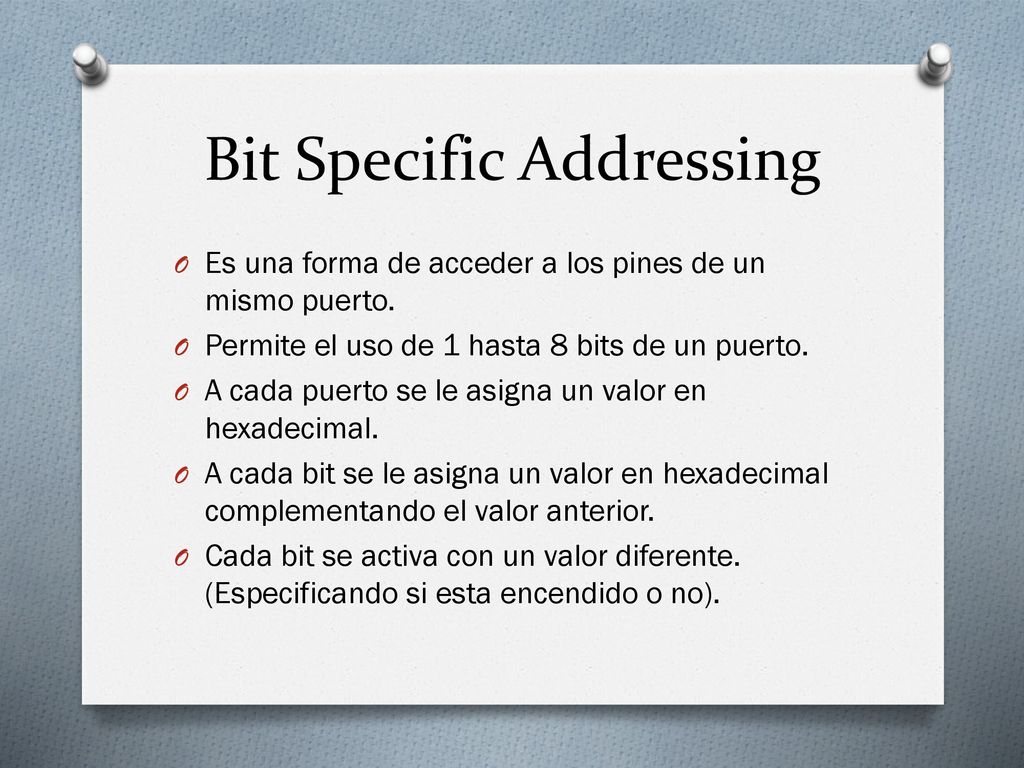 Bit Specific Addressing

O Es una forma de acceder a los pines de un mismo puerto.

O Permite el uso de 1 hasta 8 bits de un puerto.

O A cada puerto se le asigna un valor en hexadecimal.

O A cada bit se le asigna un valor en hexadecimal complementando el valor anterior.

O Cada bit se activa con un valor diferente. (Especificando si esta encendido o no).